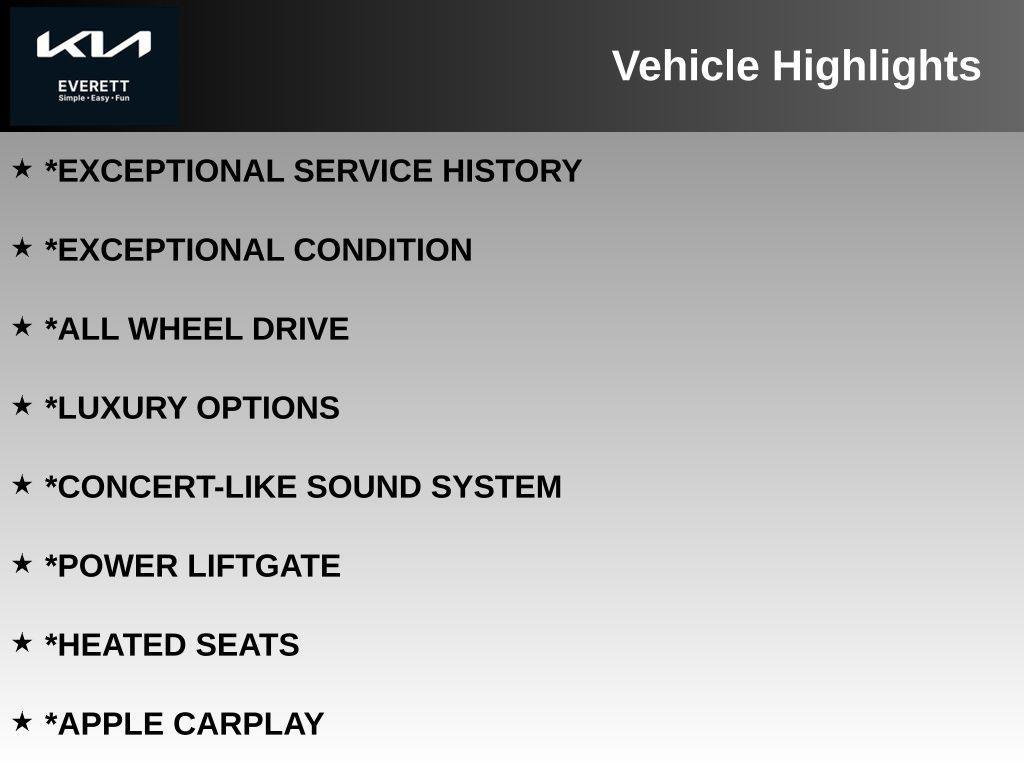 KIA
EVERETT
Simple • Easy • Fun

Vehicle Highlights

★ *EXCEPTIONAL SERVICE HISTORY

★ *EXCEPTIONAL CONDITION

★ *ALL WHEEL DRIVE

★ *LUXURY OPTIONS

★ *CONCERT-LIKE SOUND SYSTEM

★ *POWER LIFTGATE

★ *HEATED SEATS

★ *APPLE CARPLAY